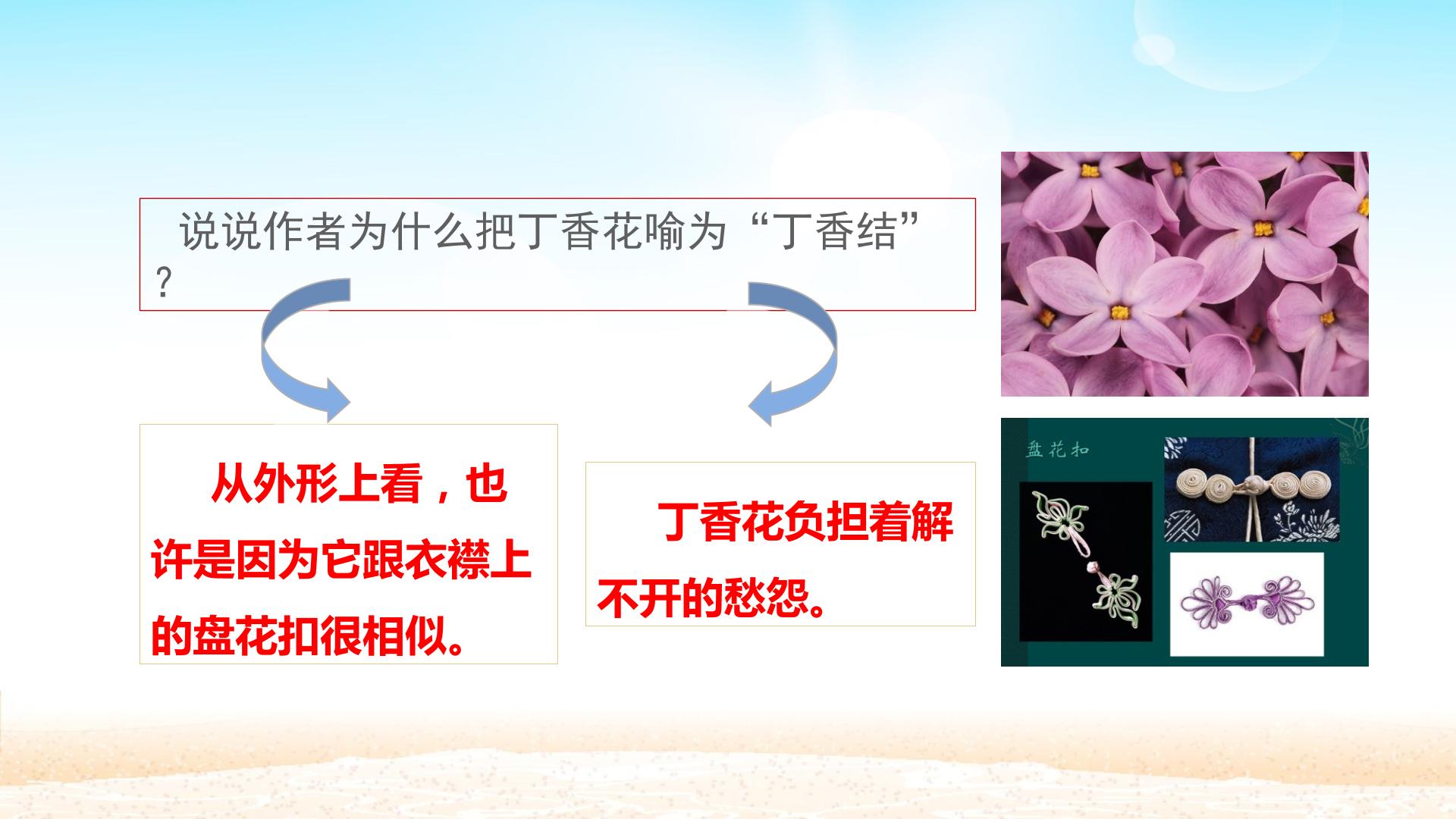 说说作者为什么把丁香花喻为“丁香结”？

从外形上看，也许是因为它跟衣襟上的盘花扣很相似。

丁香花负担着解不开的愁怨。

盘花扣